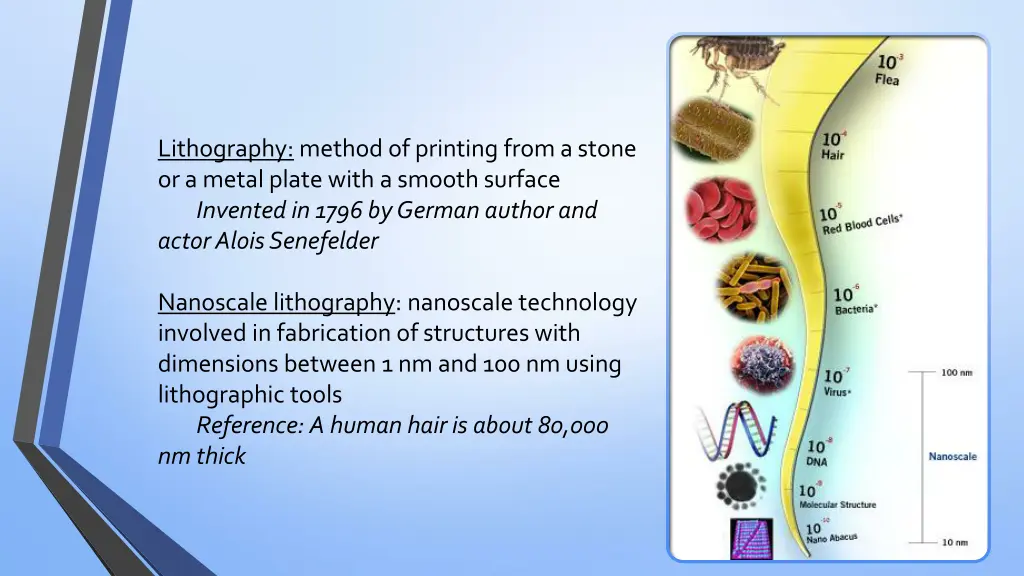 Lithography: method of printing from a stone or a metal plate with a smooth surface

Invented in 1796 by German author and actor Alois Senefelder

Nanoscale lithography: nanoscale technology involved in fabrication of structures with dimensions between 1 nm and 100 nm using lithographic tools

Reference: A human hair is about 80,000 nm thick

$10^{-3}$ Flea

$10^{-4}$ Hair

$10^{-5}$ Red Blood Cells*

$10^{-6}$ Bacteria*

$10^{-7}$ Virus*

$10^{-8}$ DNA

$10^{-9}$ Molecular Structure

$10^{-10}$ Nano Abacus

100 nm

Nanoscale

10 nm